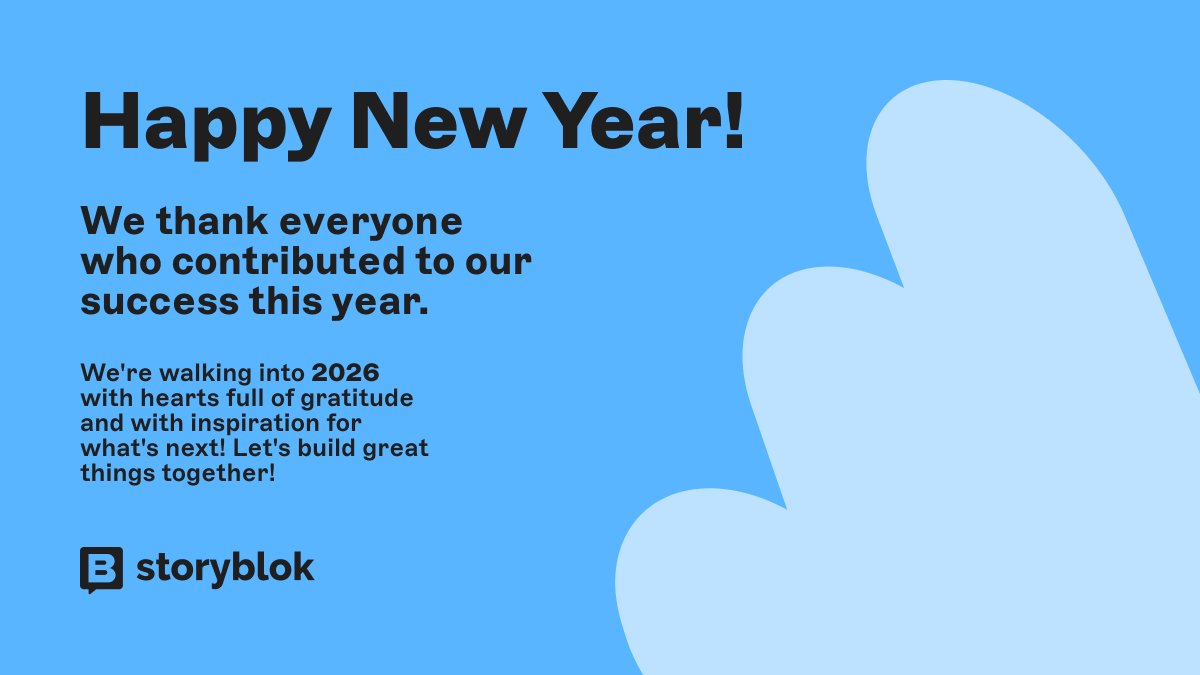 Happy New Year!

We thank everyone who contributed to our success this year.

We're walking into 2026 with hearts full of gratitude and with inspiration for what's next! Let's build great things together!

storyblok